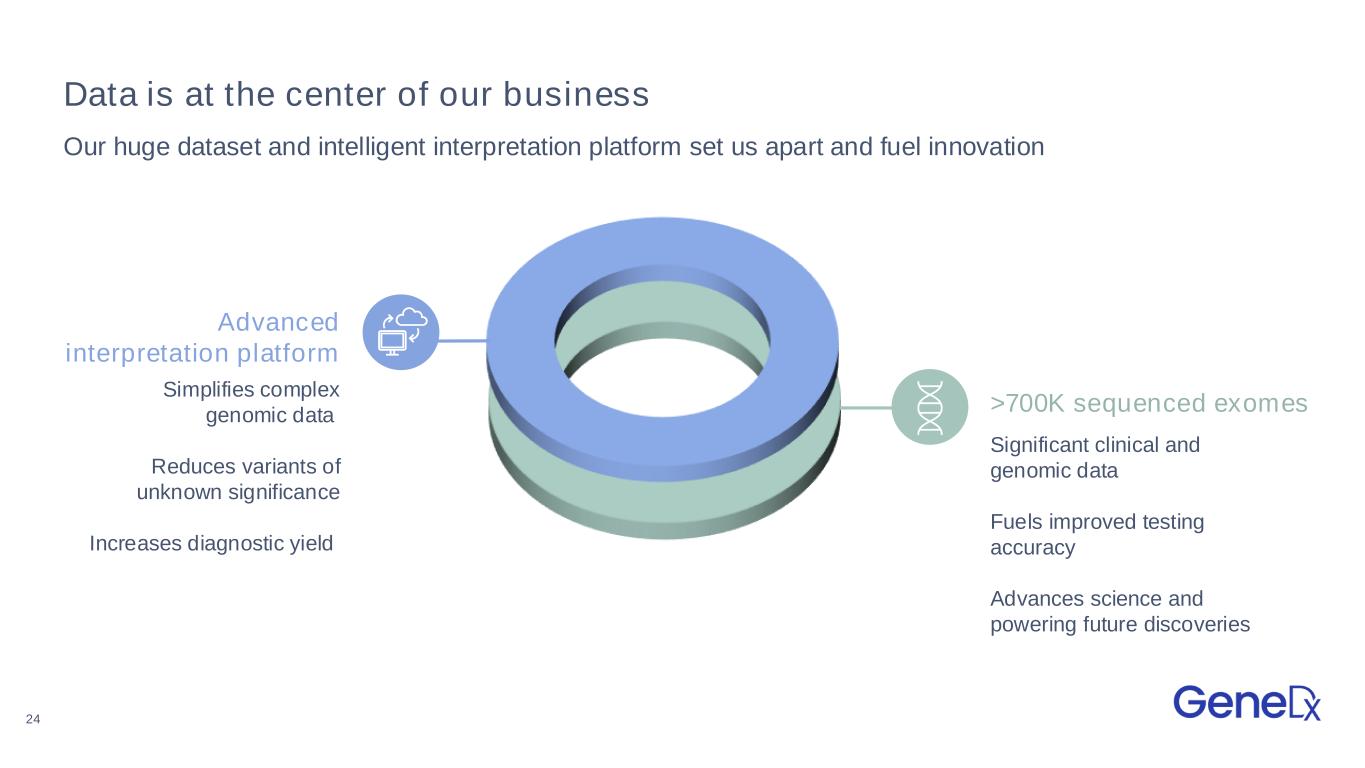 Data is at the center of our business

Our huge dataset and intelligent interpretation platform set us apart and fuel innovation

Advanced interpretation platform

Simplifies complex genomic data

Reduces variants of unknown significance

Increases diagnostic yield

>700K sequenced exomes

Significant clinical and genomic data

Fuels improved testing accuracy

Advances science and powering future discoveries

24

GeneDx